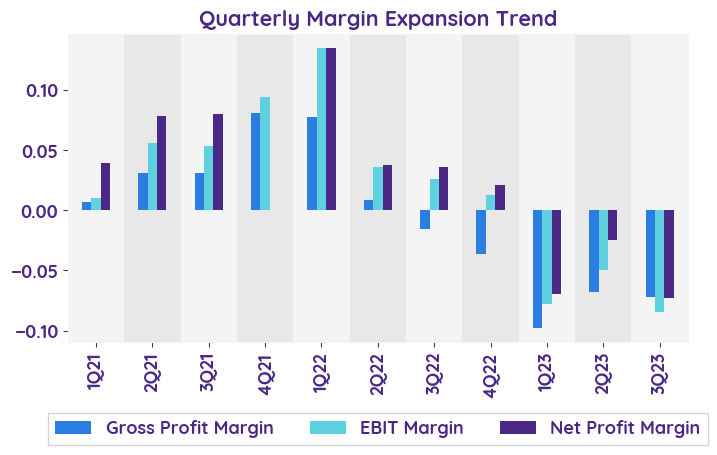 Quarterly Margin Expansion Trend

0.10
0.05
0.00
−0.05
−0.10

1Q21
2Q21
3Q21
4Q21
1Q22
2Q22
3Q22
4Q22
1Q23
2Q23
3Q23

Gross Profit Margin
EBIT Margin
Net Profit Margin